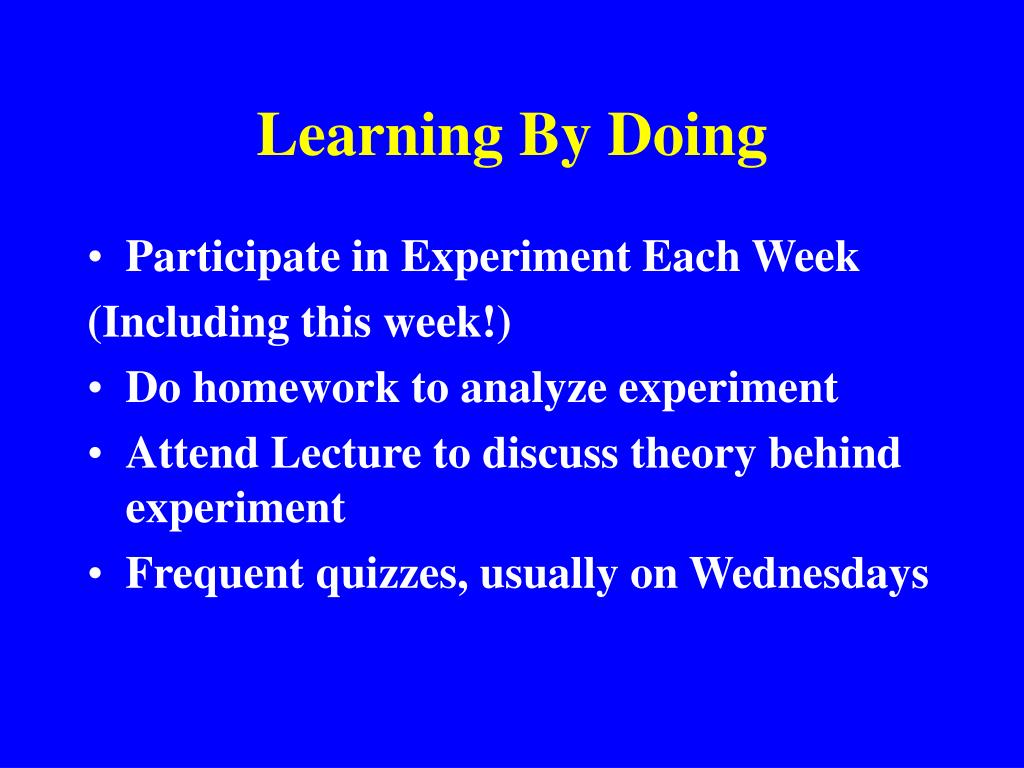 Learning By Doing

• Participate in Experiment Each Week
(Including this week!)
• Do homework to analyze experiment
• Attend Lecture to discuss theory behind experiment
• Frequent quizzes, usually on Wednesdays